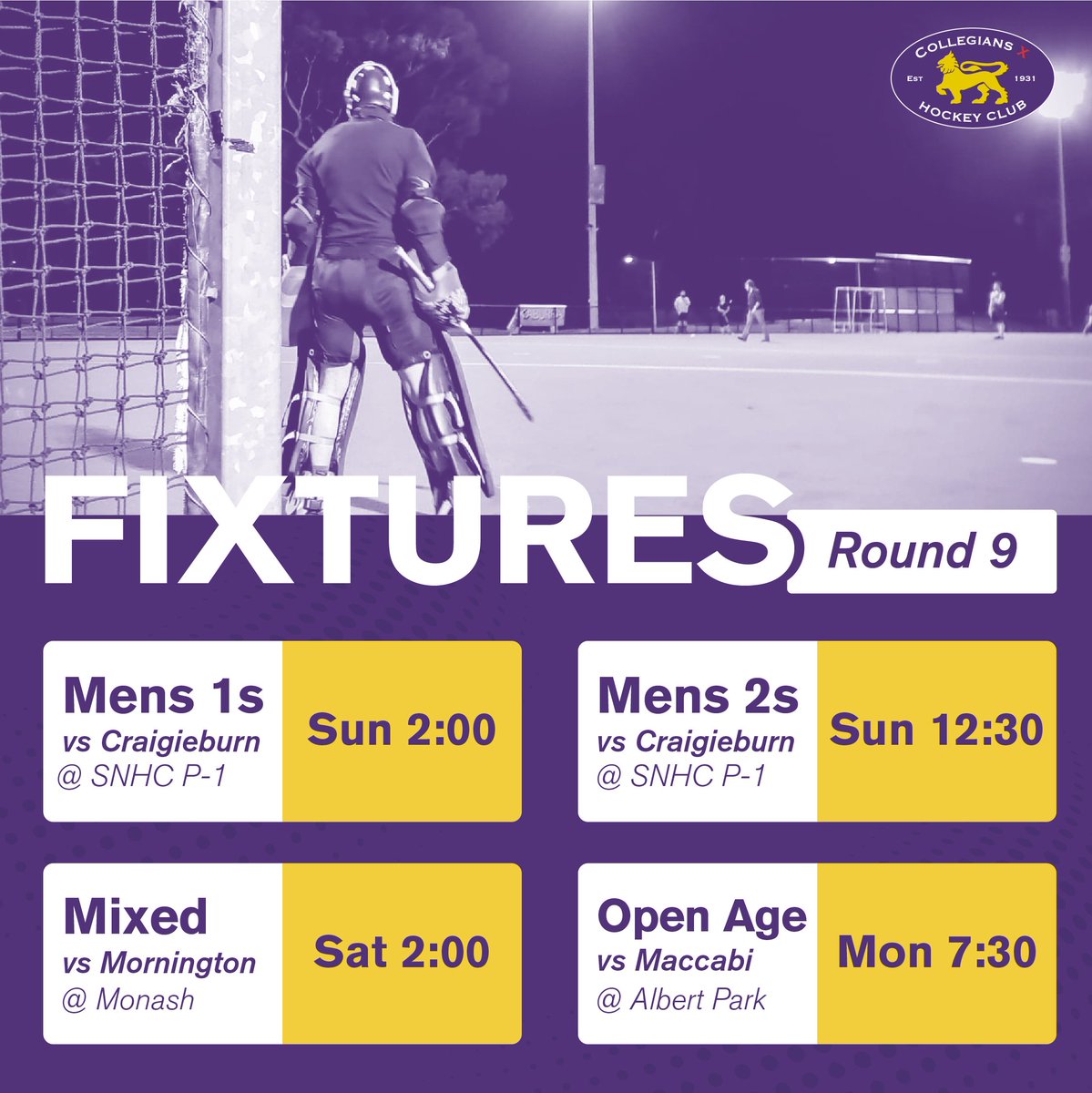 COLLEGIANS X
EST 1931
HOCKEY CLUB

FIXTURES
Round 9

Mens 1s
vs Craigieburn
@ SNHC P-1
Sun 2:00

Mens 2s
vs Craigieburn
@ SNHC P-1
Sun 12:30

Mixed
vs Mornington
@ Monash
Sat 2:00

Open Age
vs Maccabi
@ Albert Park
Mon 7:30